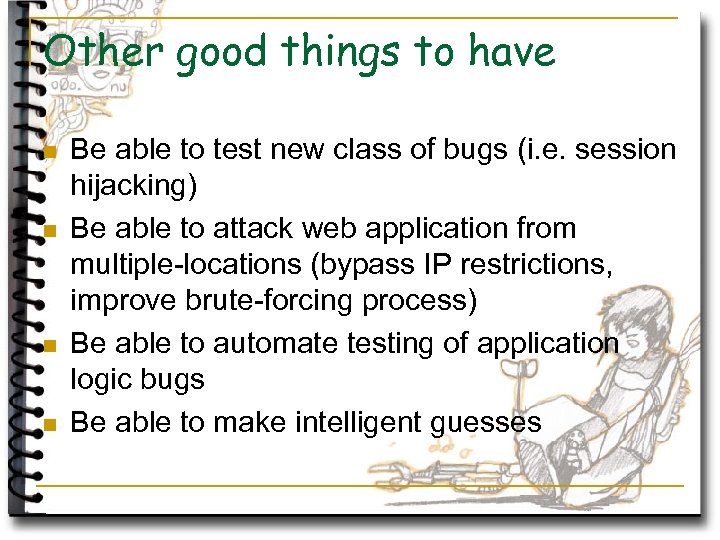 Other good things to have

Be able to test new class of bugs (i.e. session hijacking)

Be able to attack web application from multiple-locations (bypass IP restrictions, improve brute-forcing process)

Be able to automate testing of application logic bugs

Be able to make intelligent guesses